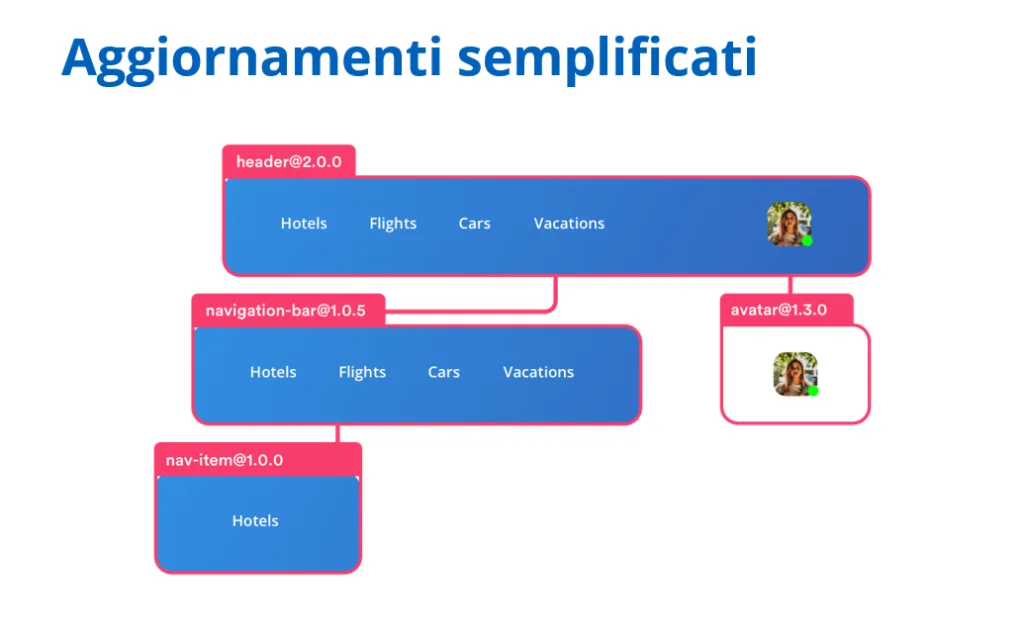 Aggiornamenti semplificati

header@2.0.0

Hotels Flights Cars Vacations

navigation-bar@1.0.5

Hotels Flights Cars Vacations

avatar@1.3.0

nav-item@1.0.0

Hotels